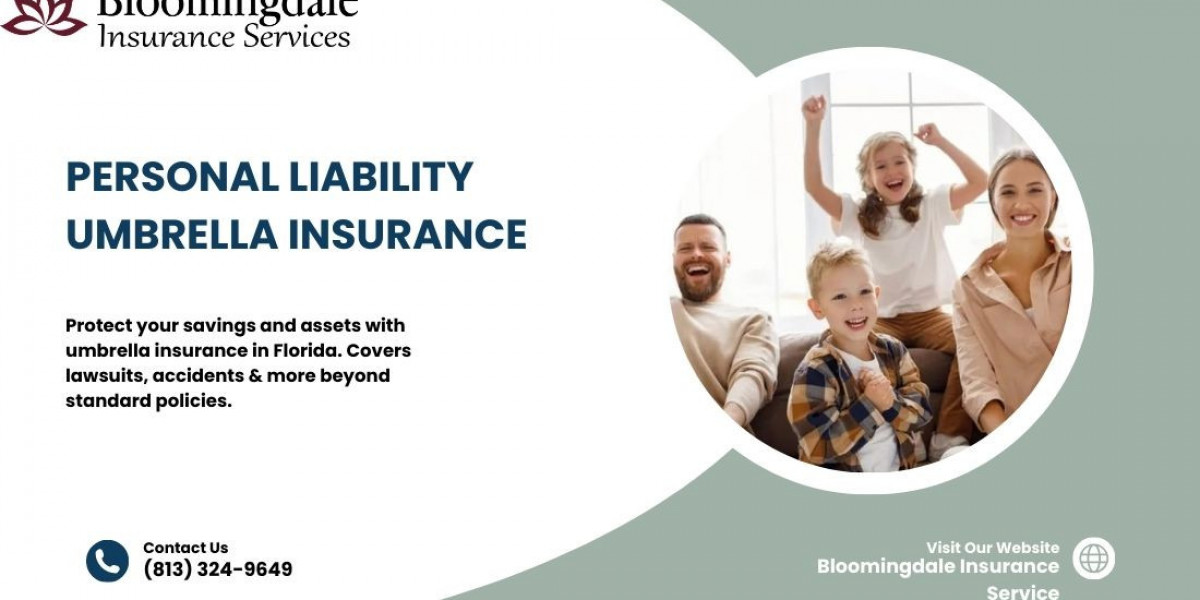 Bloomingdale
Insurance Services

PERSONAL LIABILITY UMBRELLA INSURANCE

Protect your savings and assets with umbrella insurance in Florida. Covers lawsuits, accidents & more beyond standard policies.

Contact Us
(813) 324-9649

Visit Our Website
Bloomingdale Insurance Service